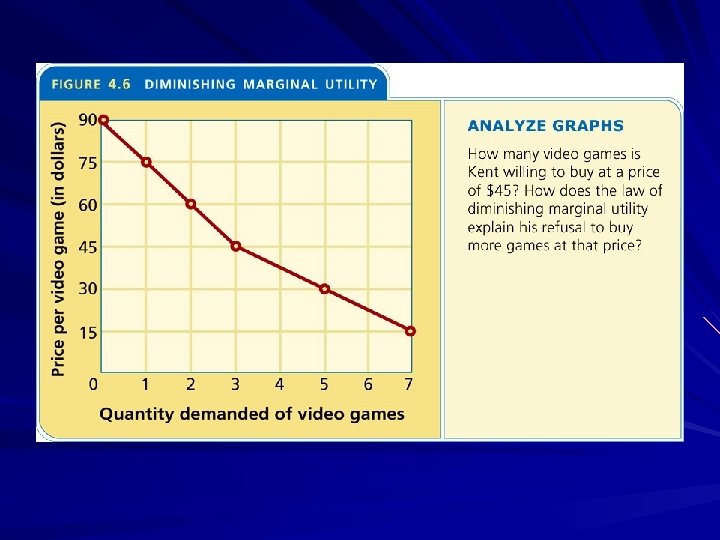 FIGURE 4.6 DIMINISHING MARGINAL UTILITY

Price per video game (in dollars)

90
75
60
45
30
15

0 1 2 3 4 5 6 7

Quantity demanded of video games

ANALYZE GRAPHS

How many video games is Kent willing to buy at a price of $45? How does the law of diminishing marginal utility explain his refusal to buy more games at that price?